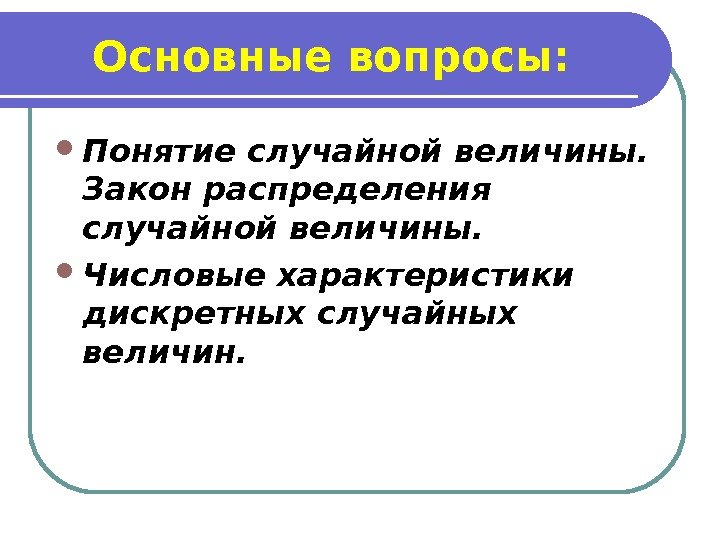 Основные вопросы:

- Понятие случайной величины. Закон распределения случайной величины.
- Числовые характеристики дискретных случайных величин.